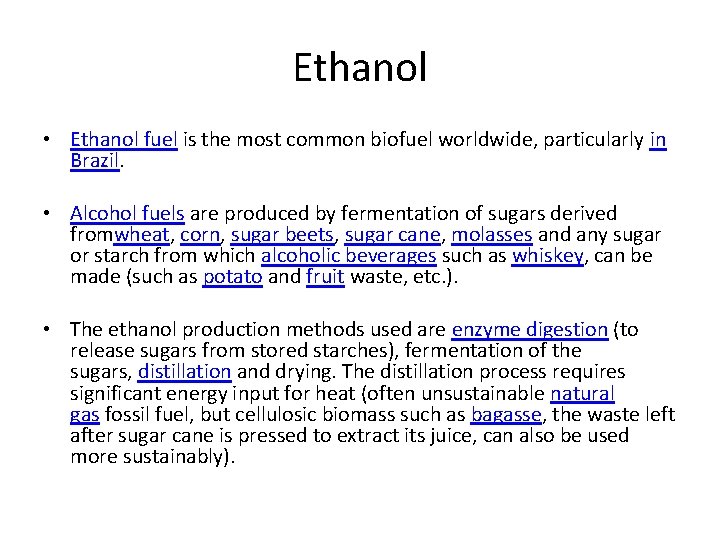 Ethanol

• Ethanol fuel is the most common biofuel worldwide, particularly in Brazil.

• Alcohol fuels are produced by fermentation of sugars derived fromwheat, corn, sugar beets, sugar cane, molasses and any sugar or starch from which alcoholic beverages such as whiskey, can be made (such as potato and fruit waste, etc.).

• The ethanol production methods used are enzyme digestion (to release sugars from stored starches), fermentation of the sugars, distillation and drying. The distillation process requires significant energy input for heat (often unsustainable natural gas fossil fuel, but cellulosic biomass such as bagasse, the waste left after sugar cane is pressed to extract its juice, can also be used more sustainably).